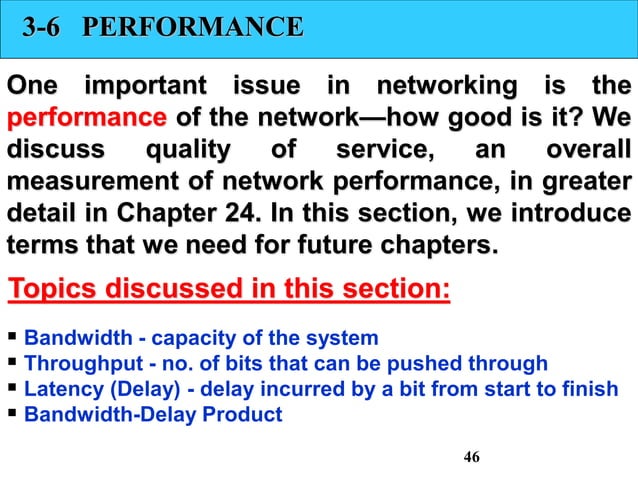 3-6 PERFORMANCE

One important issue in networking is the performance of the network—how good is it? We discuss quality of service, an overall measurement of network performance, in greater detail in Chapter 24. In this section, we introduce terms that we need for future chapters.

Topics discussed in this section:

▪ Bandwidth - capacity of the system
▪ Throughput - no. of bits that can be pushed through
▪ Latency (Delay) - delay incurred by a bit from start to finish
▪ Bandwidth-Delay Product

46